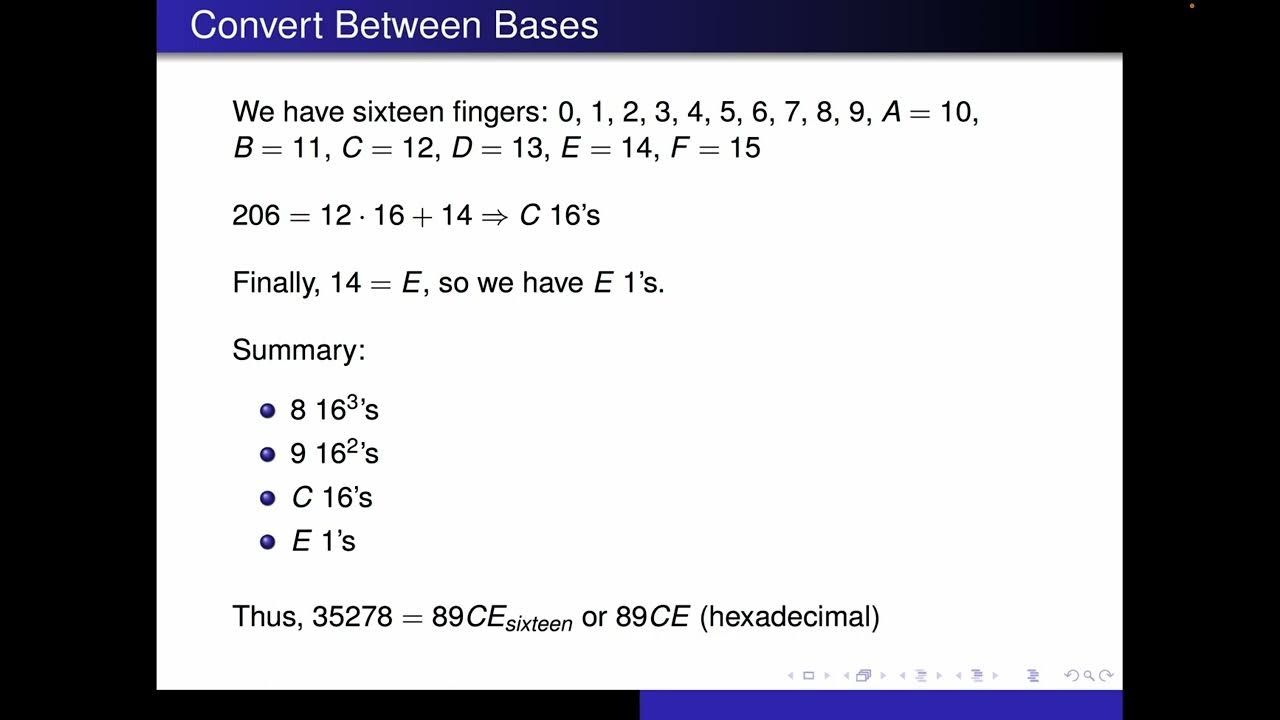 Convert Between Bases

We have sixteen fingers: 0, 1, 2, 3, 4, 5, 6, 7, 8, 9, $A = 10$, $B = 11$, $C = 12$, $D = 13$, $E = 14$, $F = 15$

$206 = 12 \cdot 16 + 14 \Rightarrow C$ 16's

Finally, $14 = E$, so we have $E$ 1's.

Summary:

- 8 $16^3$'s
- 9 $16^2$'s
- $C$ 16's
- $E$ 1's

Thus, $35278 = 89CE_{sixteen}$ or $89CE$ (hexadecimal)